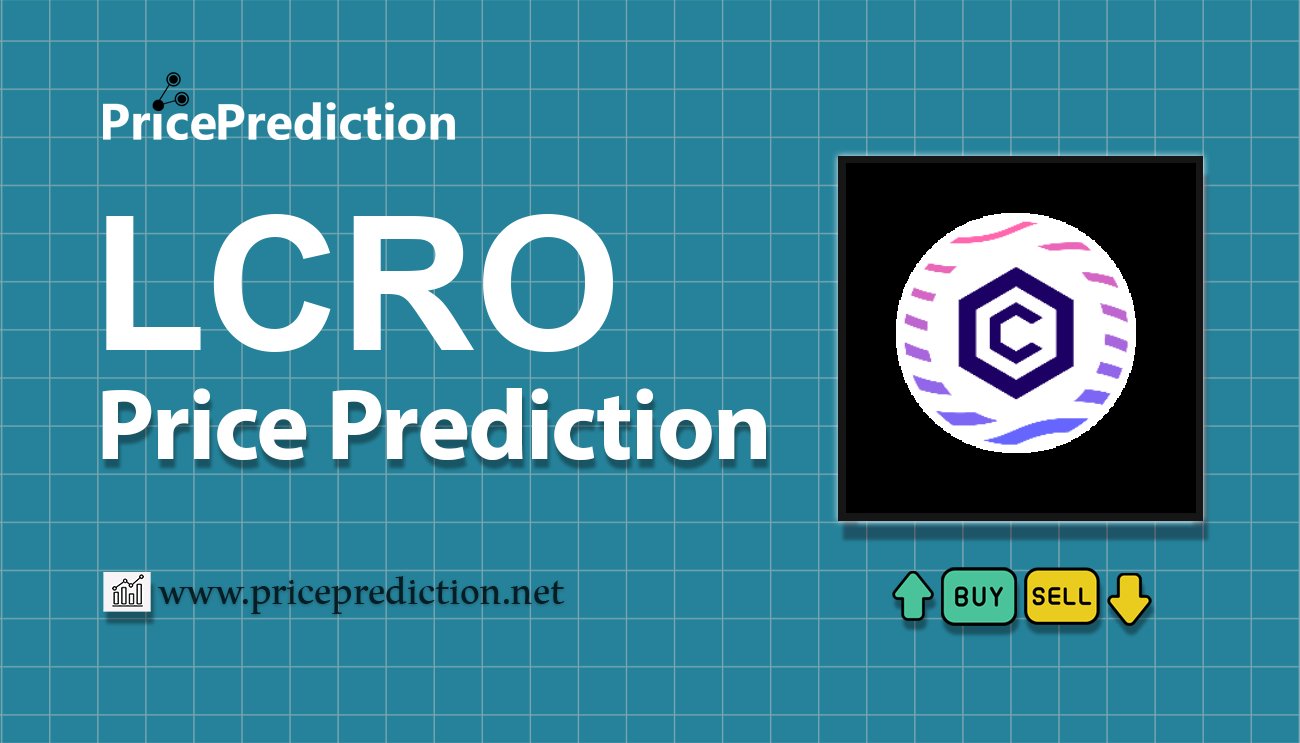 PricePrediction

LCRO
Price Prediction

www.priceprediction.net

BUY SELL